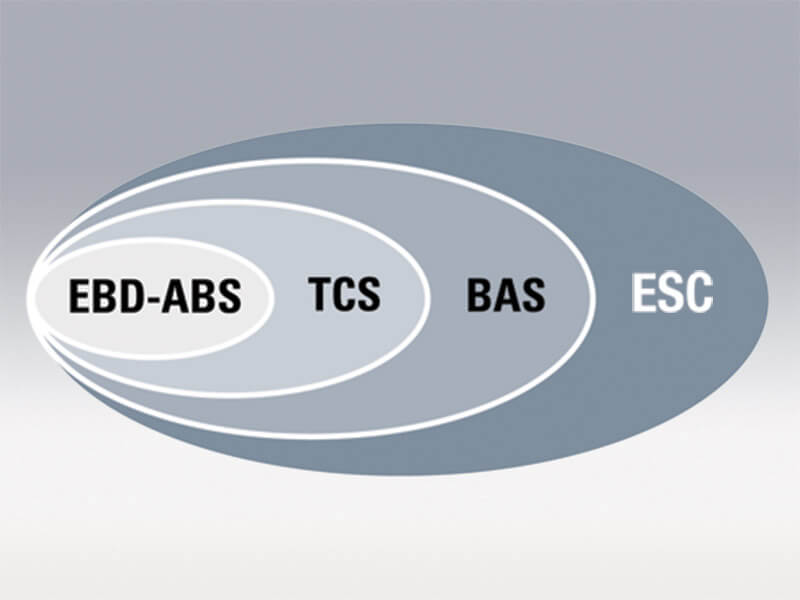 EBD-ABS TCS BAS ESC